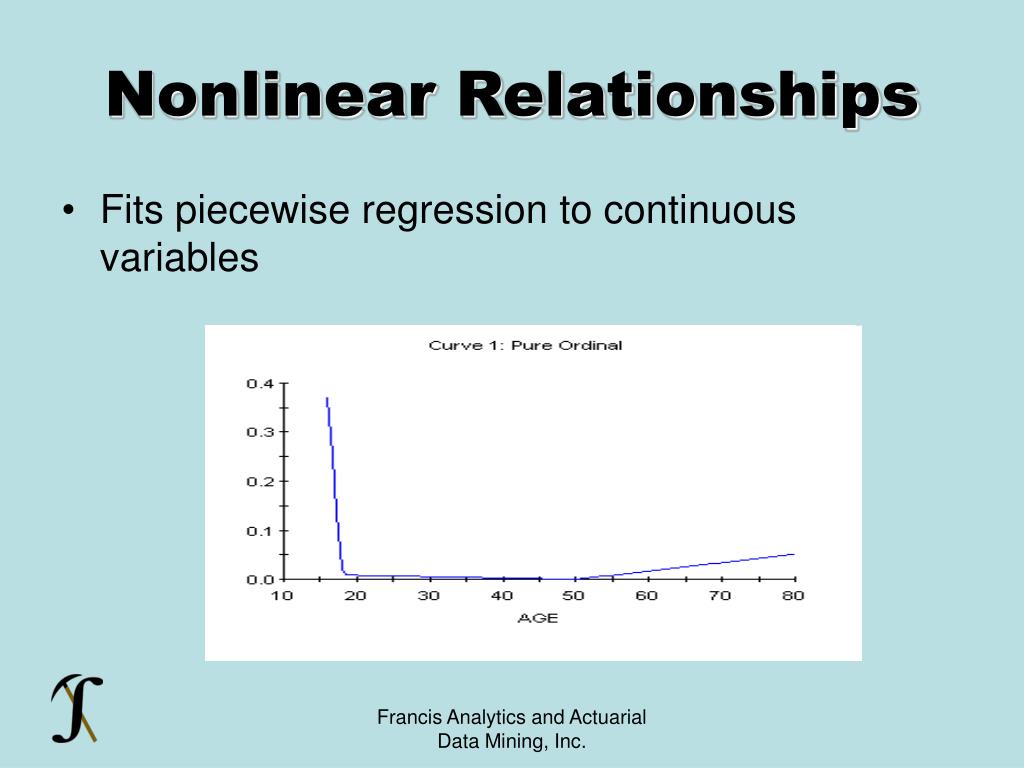 Nonlinear Relationships

• Fits piecewise regression to continuous variables

Curve 1: Pure Ordinal

0.4
0.3
0.2
0.1
0.0

10 20 30 40 50 60 70 80

AGE

Francis Analytics and Actuarial Data Mining, Inc.